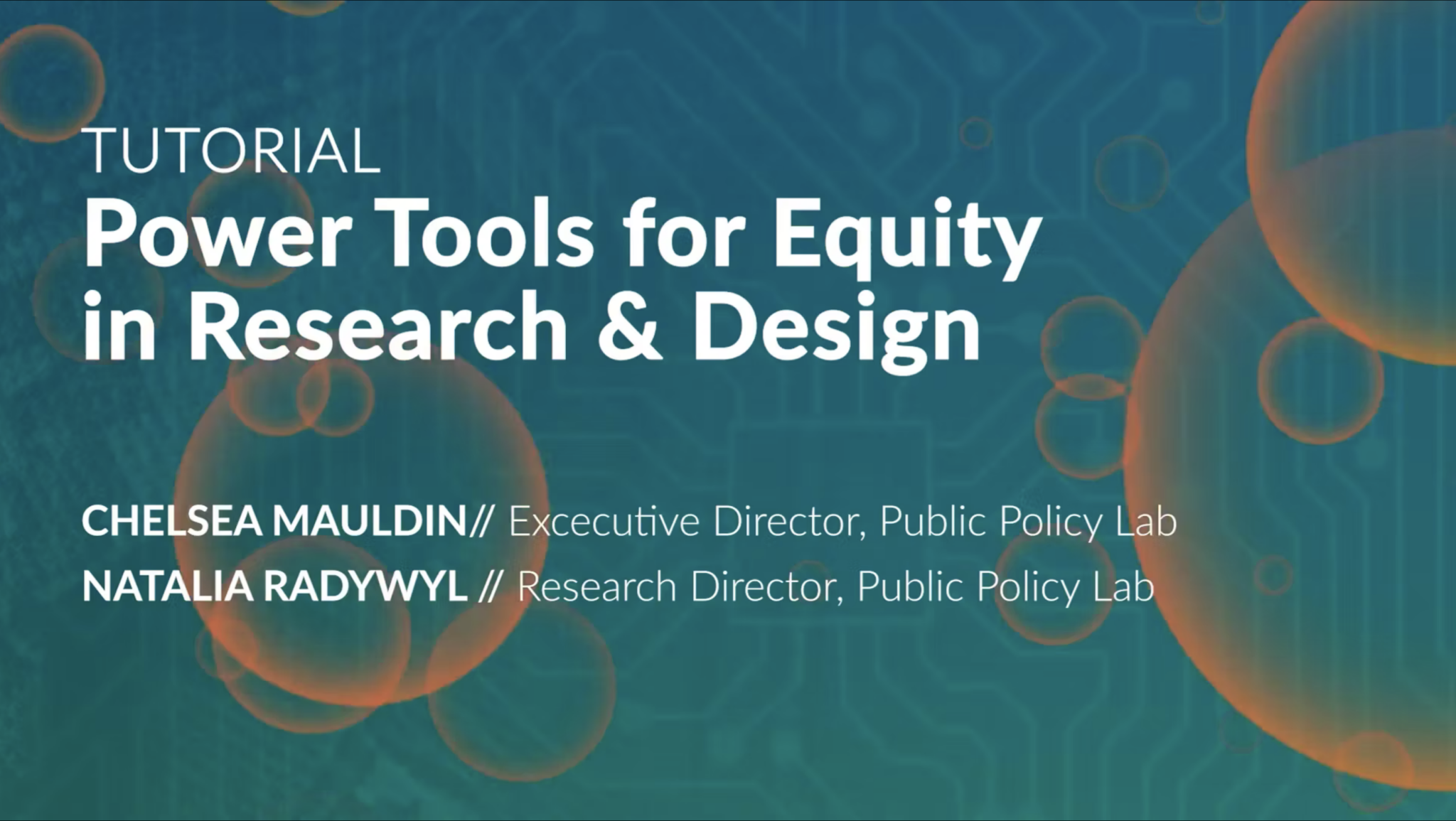 TUTORIAL
Power Tools for Equity in Research & Design

CHELSEA MAULDIN// Excecutive Director, Public Policy Lab
NATALIA RADYWYL // Research Director, Public Policy Lab